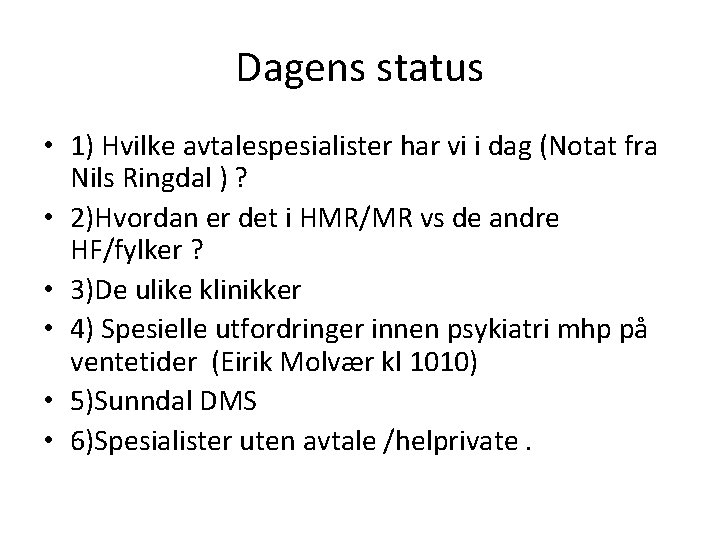 Dagens status

• 1) Hvilke avtalespesialister har vi i dag (Notat fra Nils Ringdal ) ?
• 2)Hvordan er det i HMR/MR vs de andre HF/fylker ?
• 3)De ulike klinikker
• 4) Spesielle utfordringer innen psykiatri mhp på ventetider (Eirik Molvær kl 1010)
• 5)Sunndal DMS
• 6)Spesialister uten avtale /helprivate .